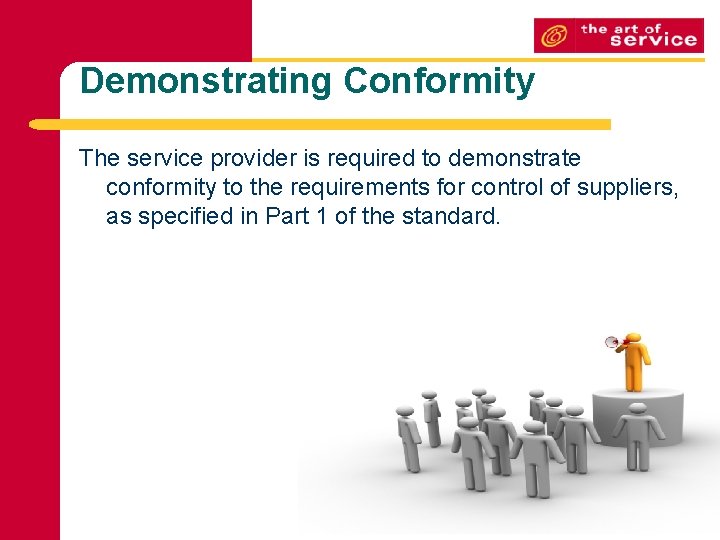 the art of service

Demonstrating Conformity

The service provider is required to demonstrate conformity to the requirements for control of suppliers, as specified in Part 1 of the standard.